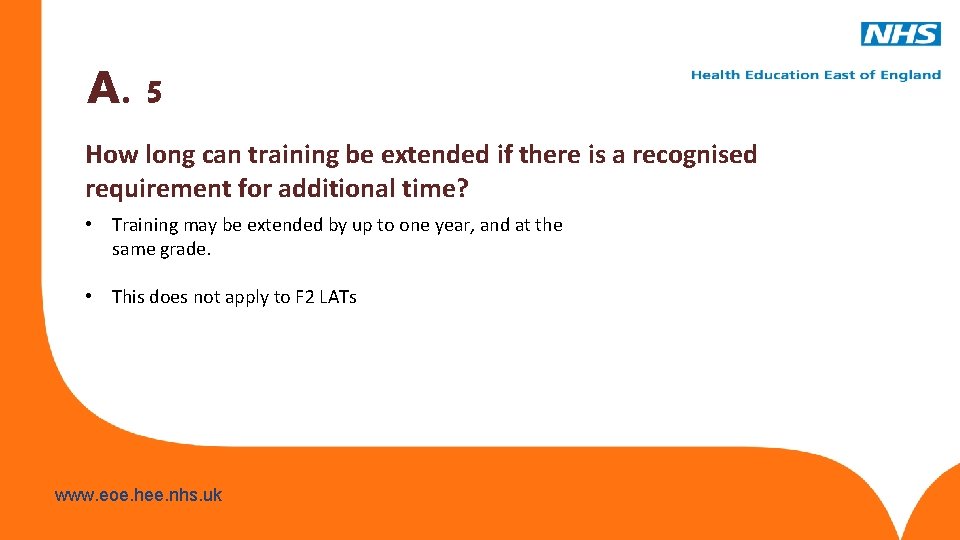 NHS
Health Education East of England

A. 5

How long can training be extended if there is a recognised requirement for additional time?

• Training may be extended by up to one year, and at the same grade.

• This does not apply to F2 LATs

www.eoe.hee.nhs.uk